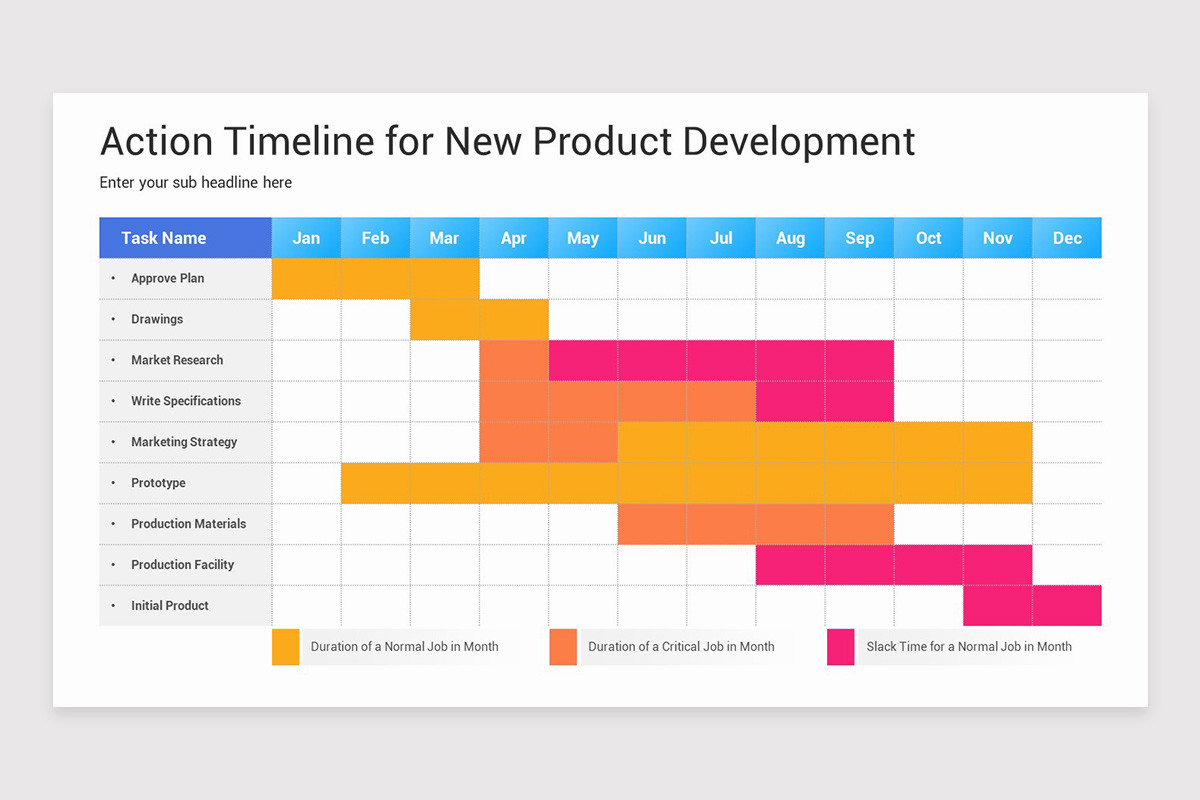 Action Timeline for New Product Development

Enter your sub headline here

| Task Name | Jan | Feb | Mar | Apr | May | Jun | Jul | Aug | Sep | Oct | Nov | Dec |
|---|---|---|---|---|---|---|---|---|---|---|---|---|
| • Approve Plan | | | | | | | | | | | | |
| • Drawings | | | | | | | | | | | | |
| • Market Research | | | | | | | | | | | | |
| • Write Specifications | | | | | | | | | | | | |
| • Marketing Strategy | | | | | | | | | | | | |
| • Prototype | | | | | | | | | | | | |
| • Production Materials | | | | | | | | | | | | |
| • Production Facility | | | | | | | | | | | | |
| • Initial Product | | | | | | | | | | | | |

Duration of a Normal Job in Month

Duration of a Critical Job in Month

Slack Time for a Normal Job in Month